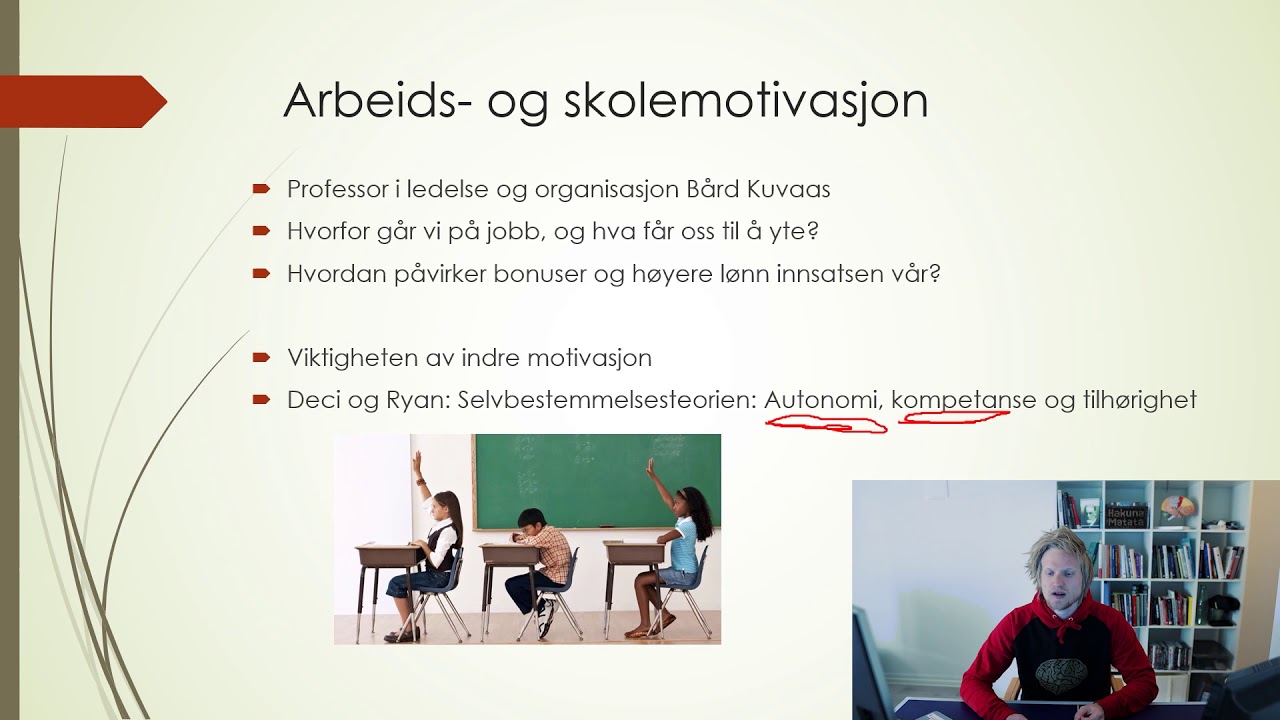 Arbeids- og skolemotivasjon

Professor i ledelse og organisasjon Bård Kuvaas

Hvorfor går vi på jobb, og hva får oss til å yte?

Hvordan påvirker bonuser og høyere lønn innsatsen vår?

Viktigheten av indre motivasjon

Deci og Ryan: Selvbestemmelsesteorien: Autonomi, kompetanse og tilhørighet

Hakuna Matata